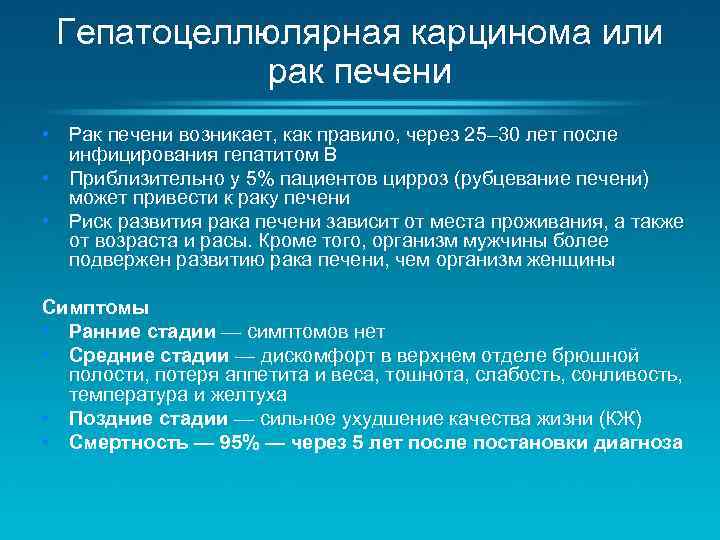 Гепатоцеллюлярная карцинома или рак печени

• Рак печени возникает, как правило, через 25–30 лет после инфицирования гепатитом В
• Приблизительно у 5% пациентов цирроз (рубцевание печени) может привести к раку печени
• Риск развития рака печени зависит от места проживания, а также от возраста и расы. Кроме того, организм мужчины более подвержен развитию рака печени, чем организм женщины

Симптомы
• Ранние стадии — симптомов нет
• Средние стадии — дискомфорт в верхнем отделе брюшной полости, потеря аппетита и веса, тошнота, слабость, сонливость, температура и желтуха
• Поздние стадии — сильное ухудшение качества жизни (КЖ)
• Смертность — 95% — через 5 лет после постановки диагноза